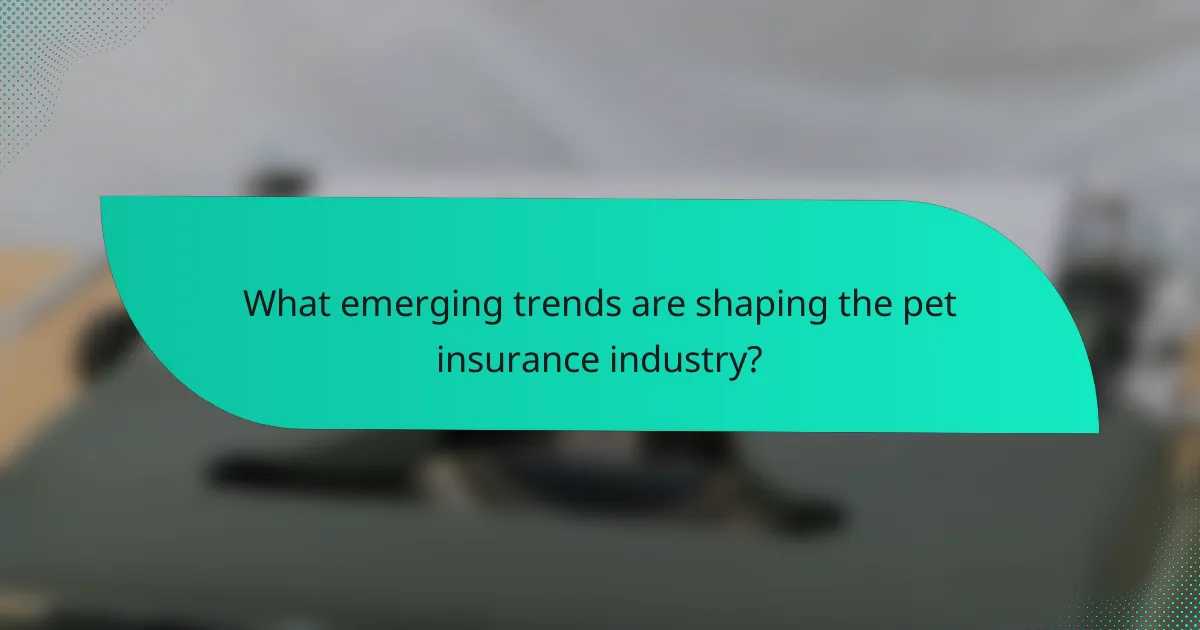 What emerging trends are shaping the pet insurance industry?